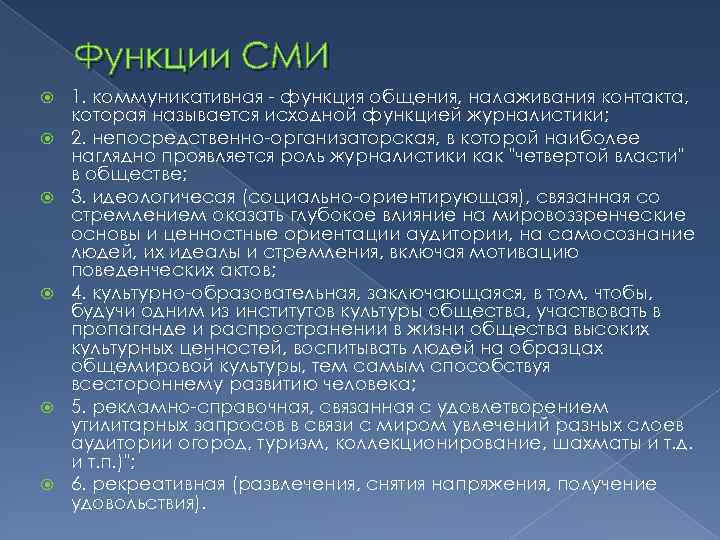 Функции СМИ

1. коммуникативная - функция общения, налаживания контакта, которая называется исходной функцией журналистики;

2. непосредственно-организаторская, в которой наиболее наглядно проявляется роль журналистики как "четвертой власти" в обществе;

3. идеологичесая (социально-ориентирующая), связанная со стремлением оказать глубокое влияние на мировоззренческие основы и ценностные ориентации аудитории, на самосознание людей, их идеалы и стремления, включая мотивацию поведенческих актов;

4. культурно-образовательная, заключающаяся, в том, чтобы, будучи одним из институтов культуры общества, участвовать в пропаганде и распространении в жизни общества высоких культурных ценностей, воспитывать людей на образцах общемировой культуры, тем самым способствуя всестороннему развитию человека;

5. рекламно-справочная, связанная с удовлетворением утилитарных запросов в связи с миром увлечений разных слоев аудитории огород, туризм, коллекционирование, шахматы и т.д. и т.п.)";

6. рекреативная (развлечения, снятия напряжения, получение удовольствия).